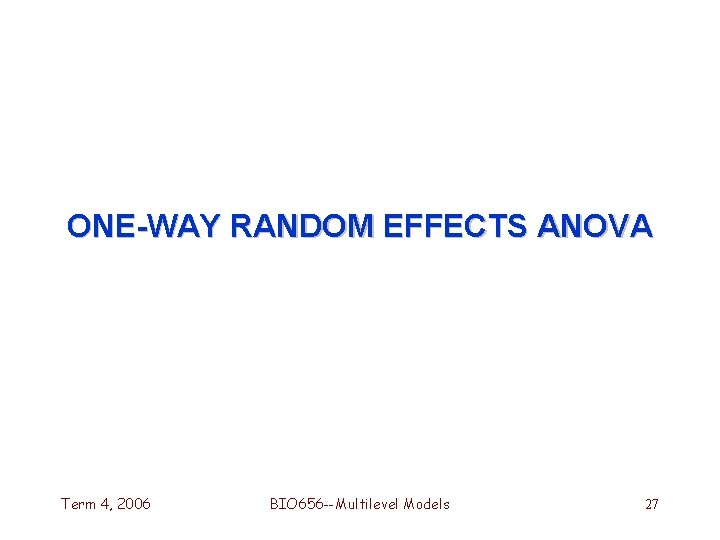 ONE-WAY RANDOM EFFECTS ANOVA

Term 4, 2006

BIO656--Multilevel Models

27